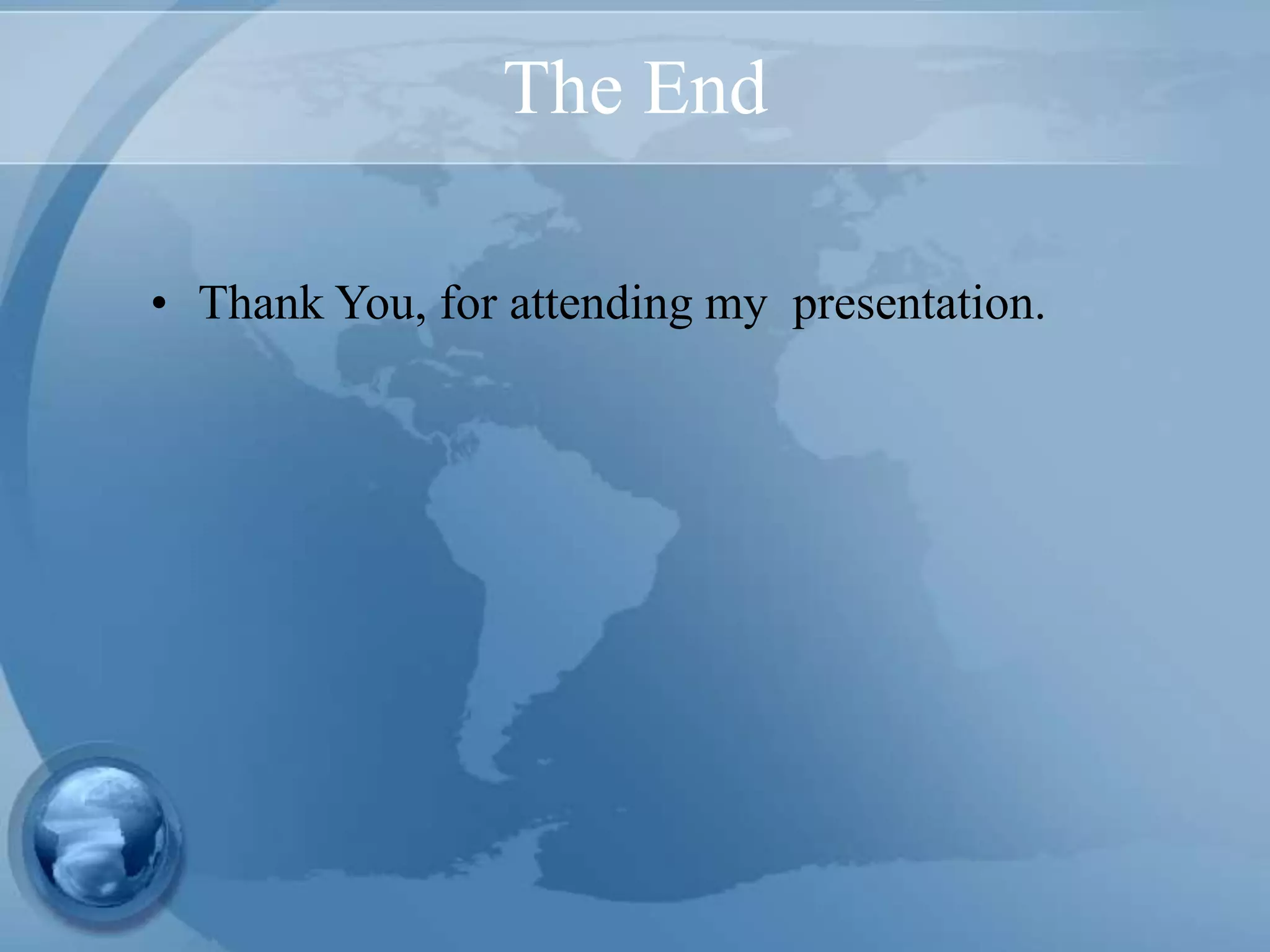 The End

• Thank You, for attending my presentation.